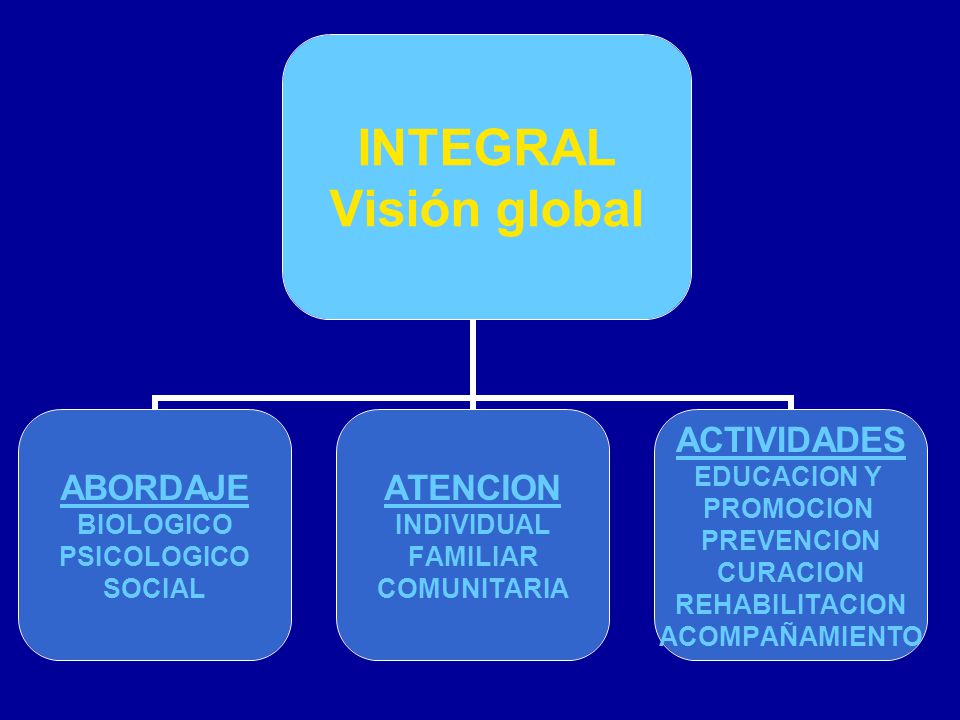 INTEGRAL
Visión global

ABORDAJE
BIOLOGICO
PSICOLOGICO
SOCIAL

ATENCION
INDIVIDUAL
FAMILIAR
COMUNITARIA

ACTIVIDADES
EDUCACION Y
PROMOCION
PREVENCION
CURACION
REHABILITACION
ACOMPAÑAMIENTO